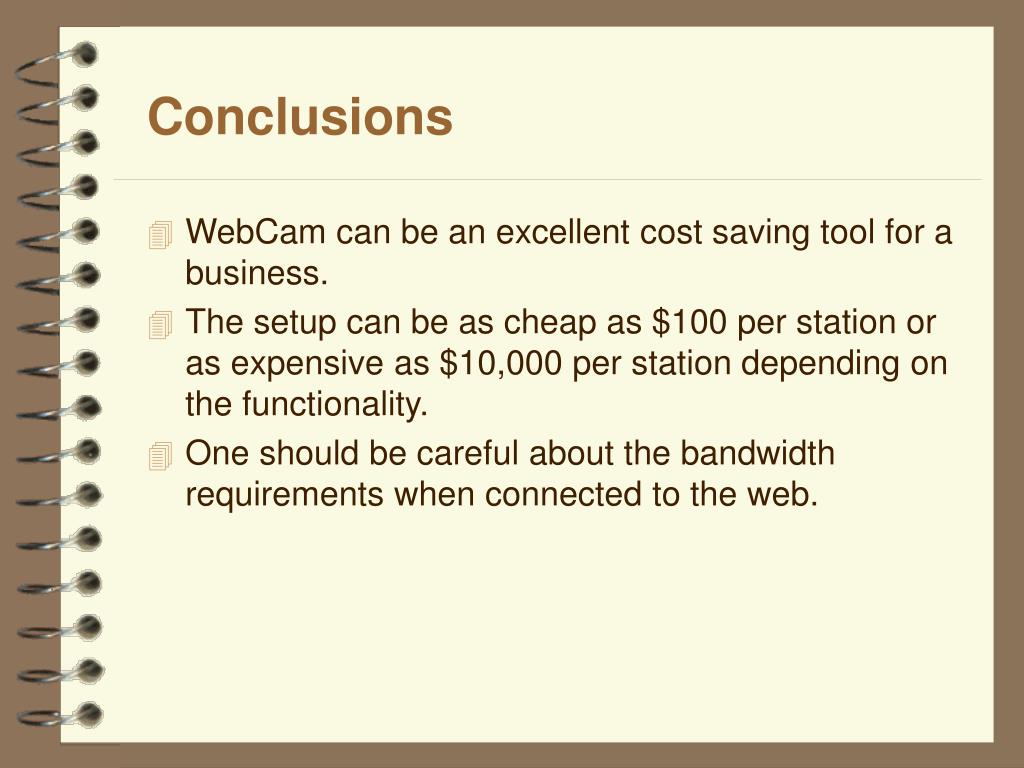 Conclusions

WebCam can be an excellent cost saving tool for a business.

The setup can be as cheap as \$100 per station or as expensive as \$10,000 per station depending on the functionality.

One should be careful about the bandwidth requirements when connected to the web.